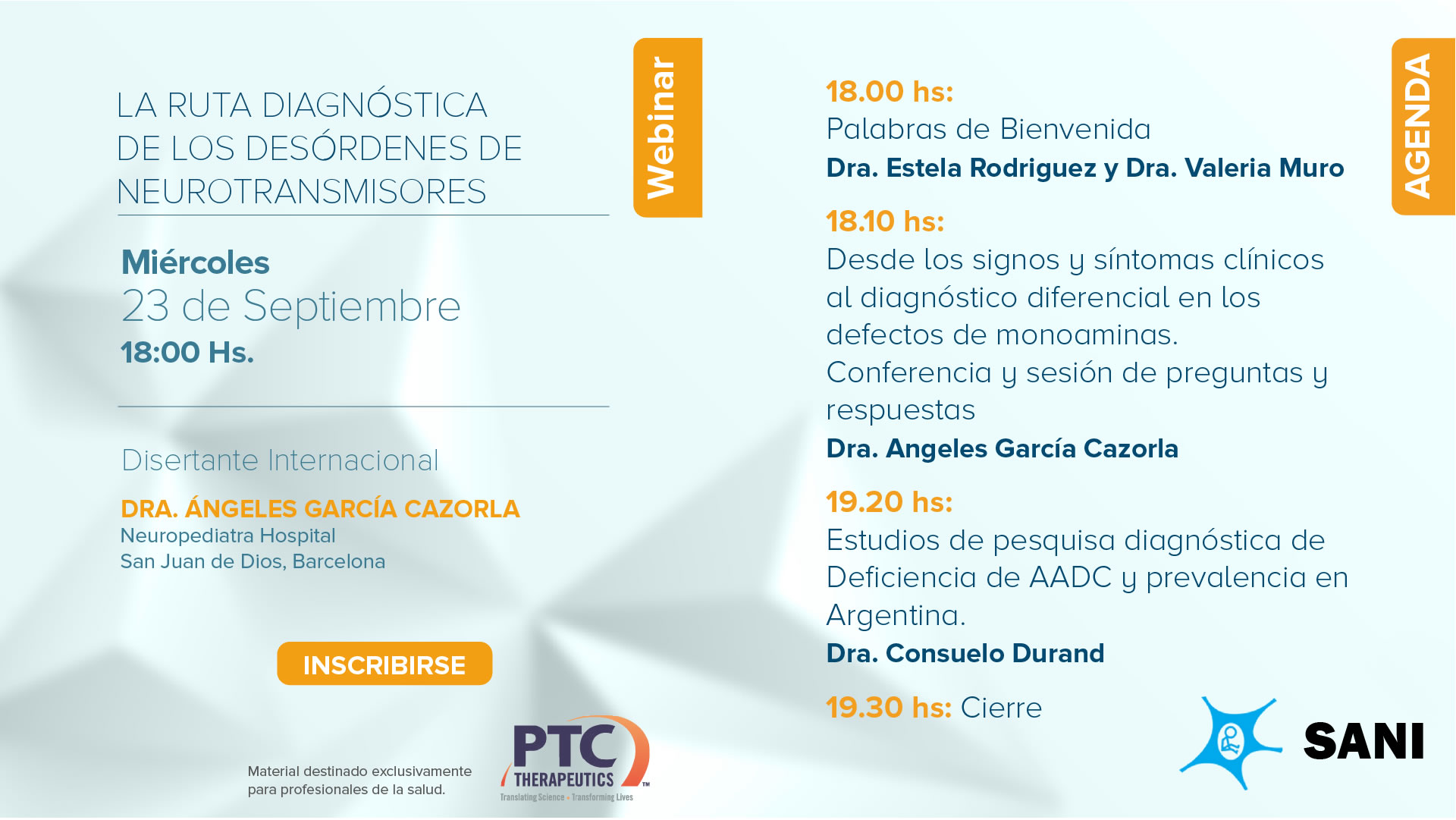 LA RUTA DIAGNÓSTICA DE LOS DESÓRDENES DE NEUROTRANSMISORES

Webinar

Miércoles
23 de Septiembre
18:00 Hs.

Disertante Internacional

DRA. ÁNGELES GARCÍA CAZORLA
Neuropediatra Hospital
San Juan de Dios, Barcelona

INSCRIBIRSE

Material destinado exclusivamente para profesionales de la salud.

PTC THERAPEUTICS™
Translating Science • Transforming Lives

AGENDA

18.00 hs:
Palabras de Bienvenida
Dra. Estela Rodriguez y Dra. Valeria Muro

18.10 hs:
Desde los signos y síntomas clínicos al diagnóstico diferencial en los defectos de monoaminas.
Conferencia y sesión de preguntas y respuestas
Dra. Angeles García Cazorla

19.20 hs:
Estudios de pesquisa diagnóstica de Deficiencia de AADC y prevalencia en Argentina.
Dra. Consuelo Durand

19.30 hs: Cierre

SANI